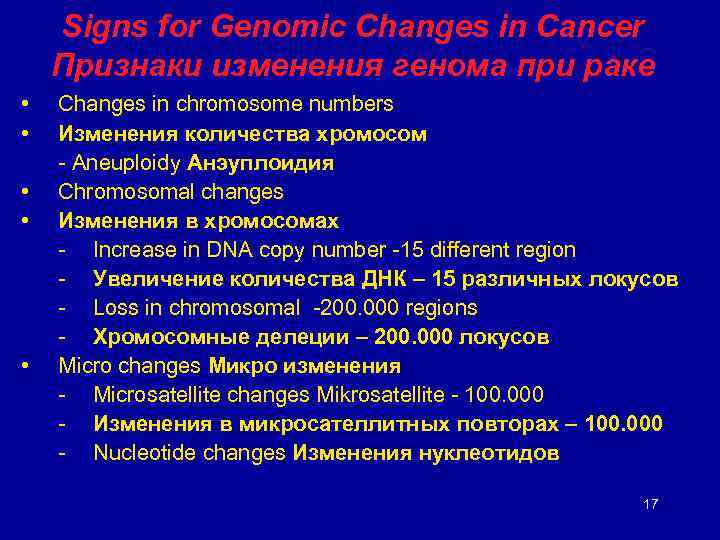 Signs for Genomic Changes in Cancer
Признаки изменения генома при раке

• Changes in chromosome numbers
• Изменения количества хромосом
- Aneuploidy Анэуплоидия
• Chromosomal changes
• Изменения в хромосомах
- Increase in DNA copy number -15 different region
- Увеличение количества ДНК – 15 различных локусов
- Loss in chromosomal -200.000 regions
- Хромосомные делеции – 200.000 локусов
• Micro changes Микро изменения
- Microsatellite changes Mikrosatellite - 100.000
- Изменения в микросателлитных повторах – 100.000
- Nucleotide changes Изменения нуклеотидов

17